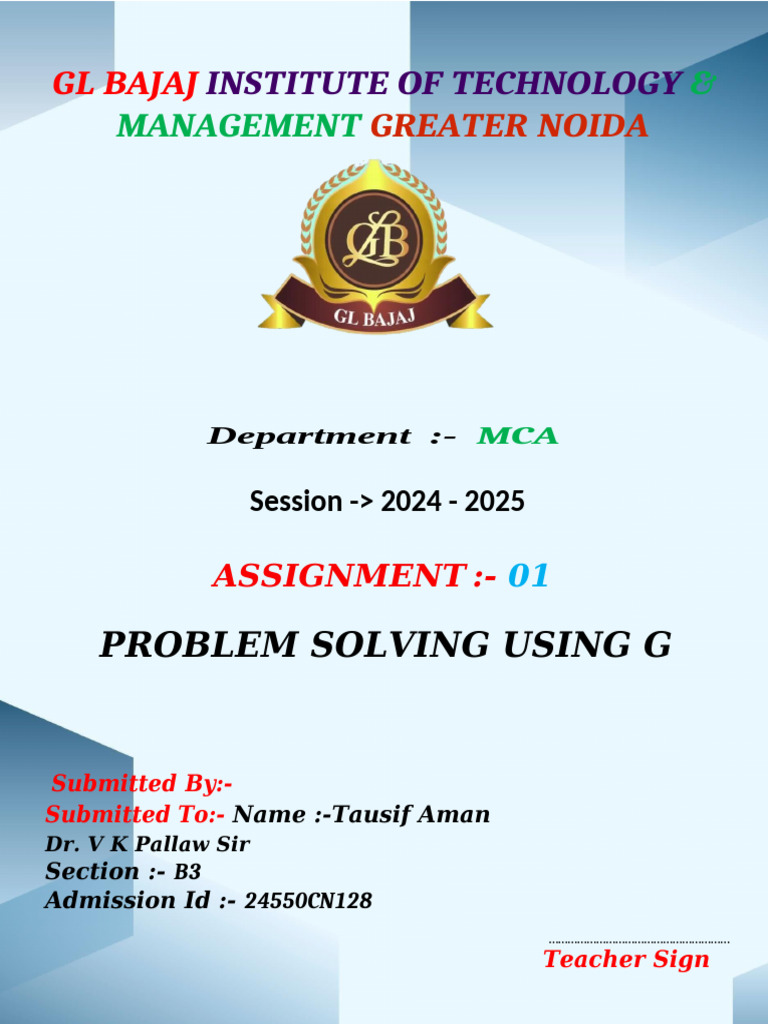 GL BAJAJ INSTITUTE OF TECHNOLOGY & MANAGEMENT GREATER NOIDA

GLB

GL BAJAJ

Department :- MCA

Session -> 2024 - 2025

ASSIGNMENT :- 01

PROBLEM SOLVING USING G

Submitted By:-
Submitted To:- Name :-Tausif Aman
Dr. V K Pallaw Sir
Section :- B3
Admission Id :- 24550CN128

Teacher Sign